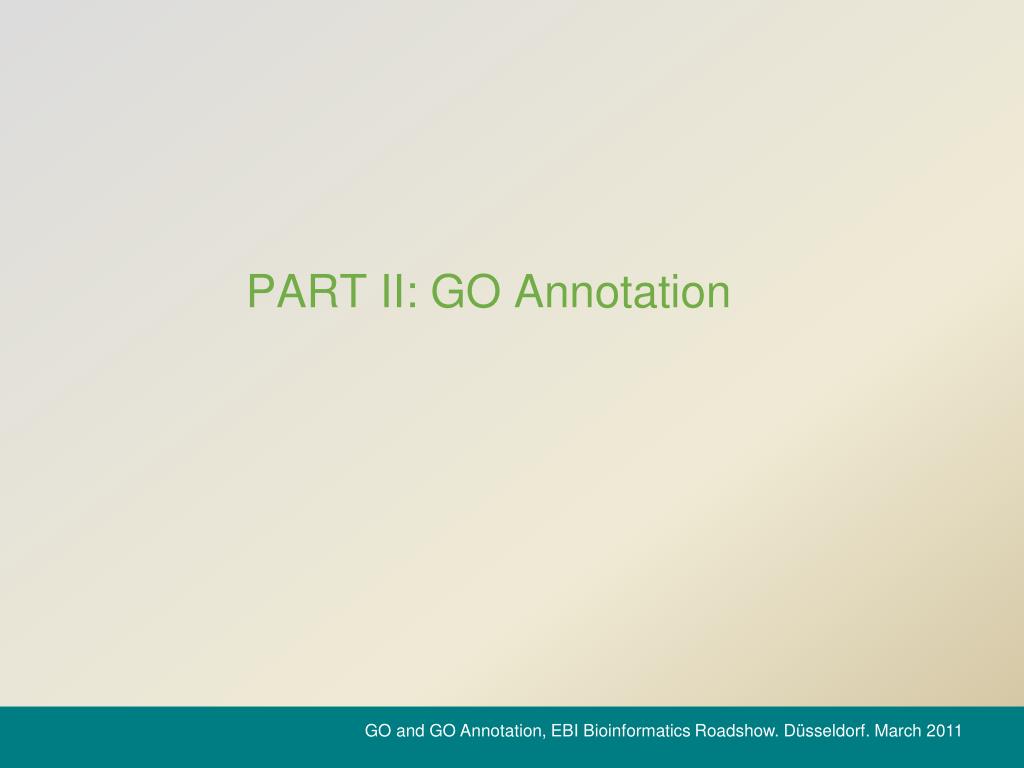 PART II: GO Annotation

GO and GO Annotation, EBI Bioinformatics Roadshow. Düsseldorf. March 2011